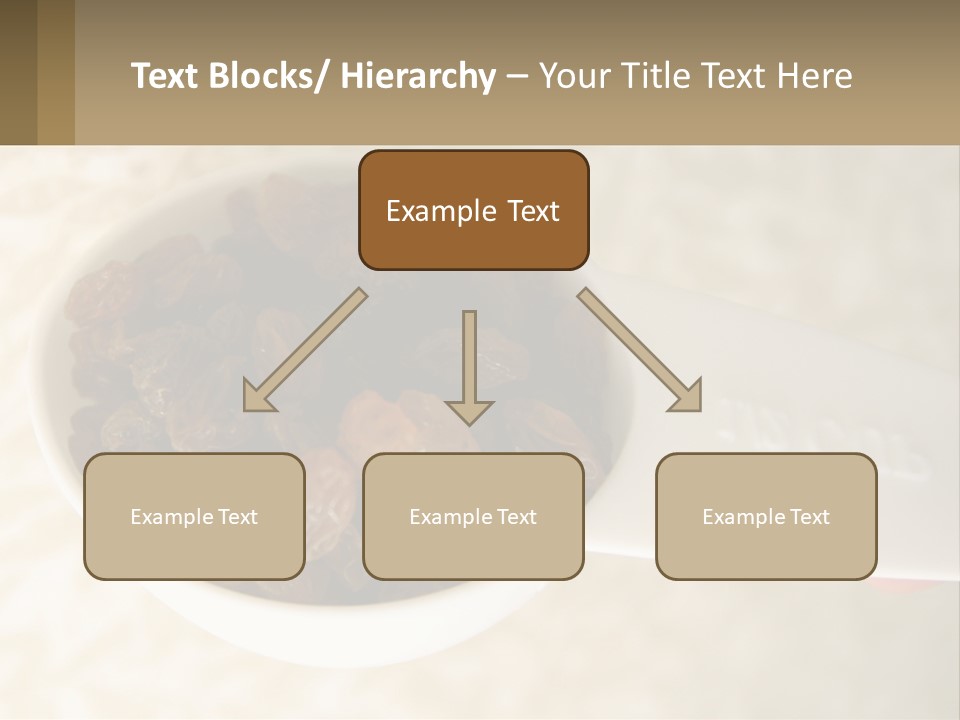 Text Blocks/ Hierarchy – Your Title Text Here

Example Text

Example Text

Example Text

Example Text